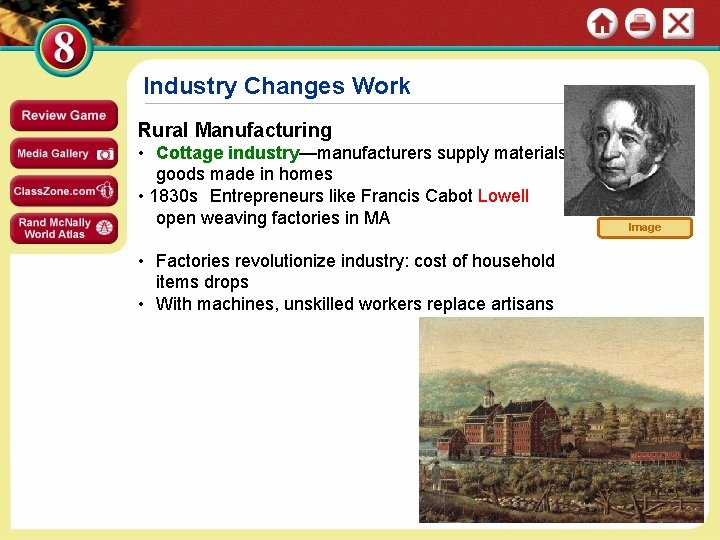 8

Review Game

Media Gallery

ClassZone.com

Rand McNally World Atlas

Industry Changes Work

Rural Manufacturing

• Cottage industry—manufacturers supply materials goods made in homes

• 1830s Entrepreneurs like Francis Cabot Lowell open weaving factories in MA

• Factories revolutionize industry: cost of household items drops

• With machines, unskilled workers replace artisans

Image